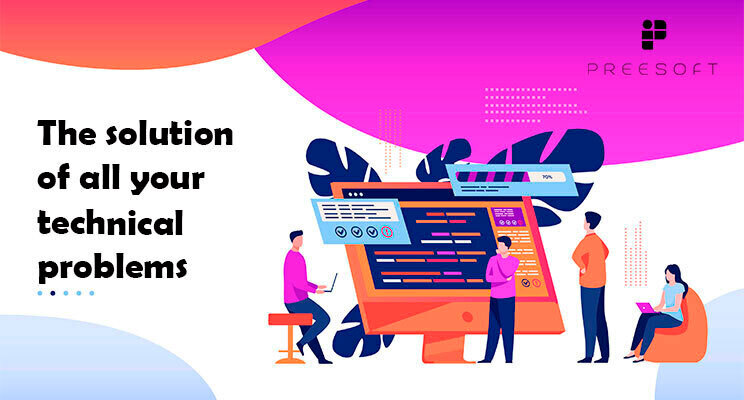 PREESOFT

The solution of all your technical problems

70%